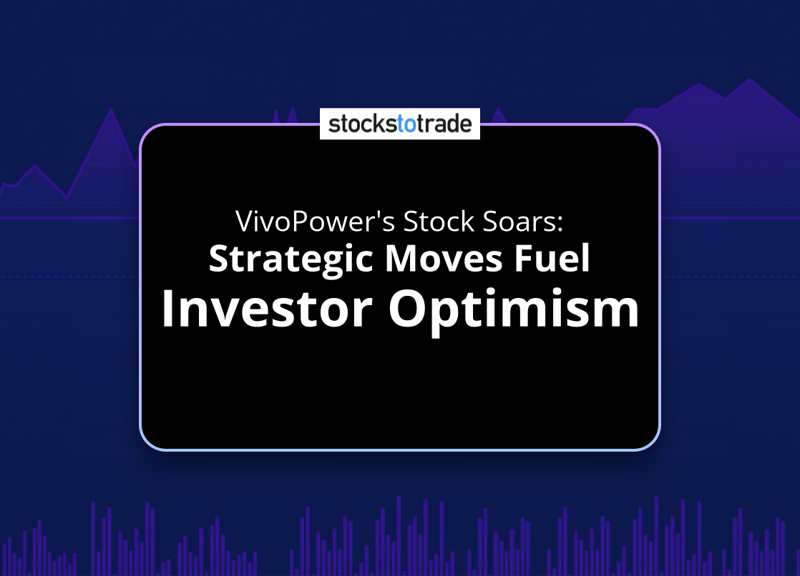 stockstotrade

VivoPower's Stock Soars: Strategic Moves Fuel Investor Optimism